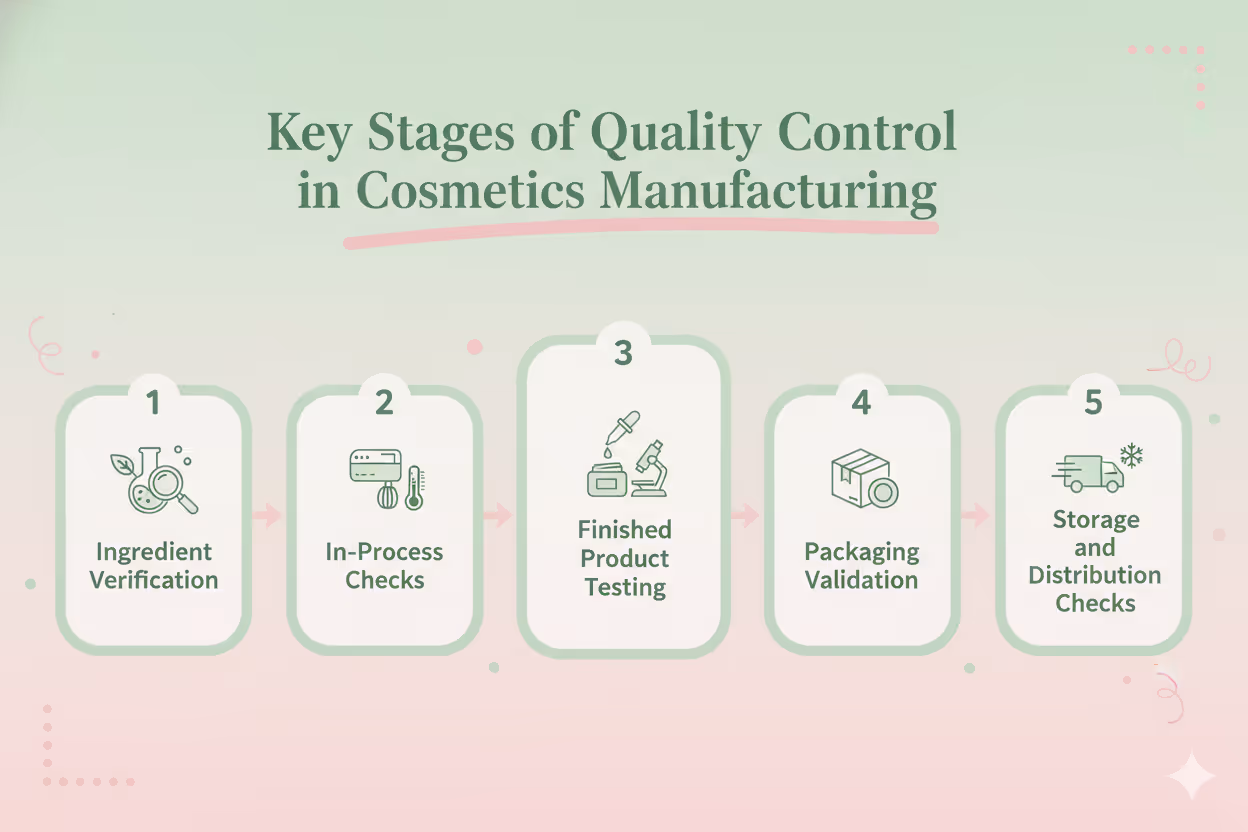 Key Stages of Quality Control in Cosmetics Manufacturing

1
Ingredient Verification

2
In-Process Checks

3
Finished Product Testing

4
Packaging Validation

5
Storage and Distribution Checks